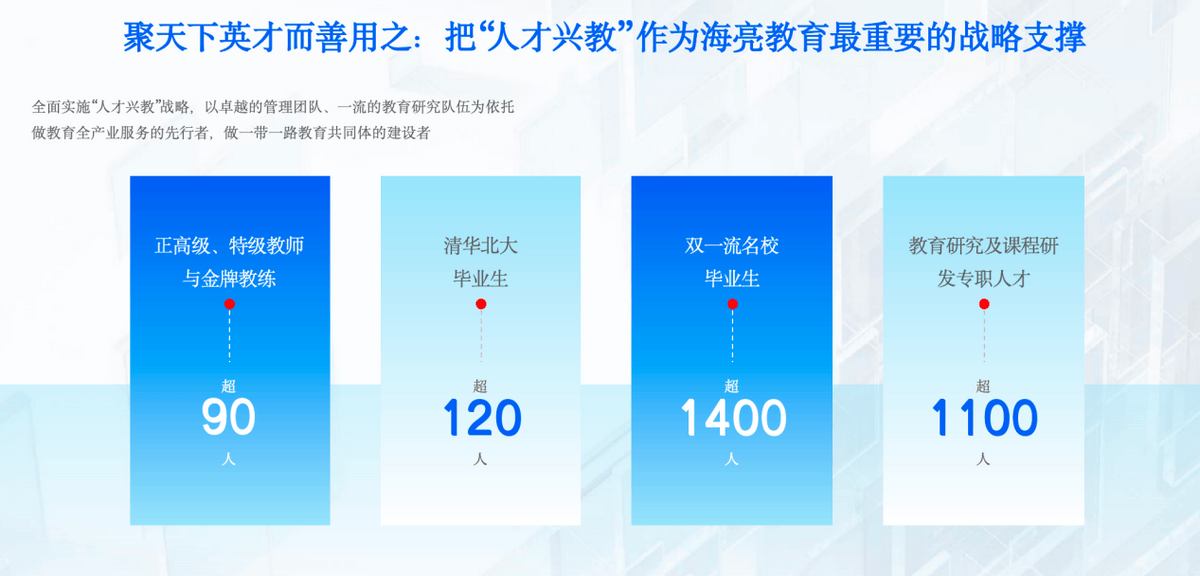 聚天下英才而善用之：把“人才兴教”作为海亮教育最重要的战略支撑

全面实施“人才兴教”战略，以卓越的管理团队、一流的教育研究队伍为依托
做教育全产业服务的先行者，做一带一路教育共同体的建设者

正高级、特级教师与金牌教练

超
90
人

清华北大毕业生

超
120
人

双一流名校毕业生

超
1400
人

教育研究及课程研发专职人才

超
1100
人